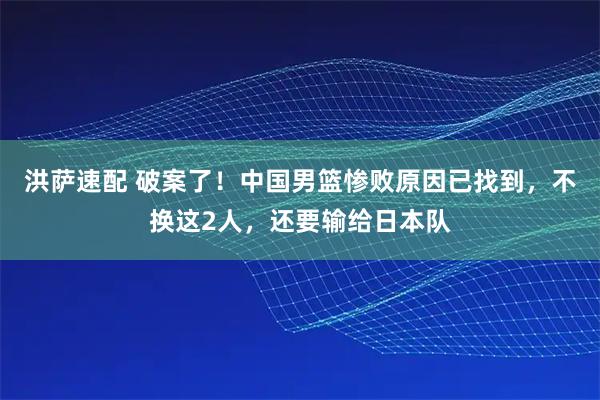 洪萨速配 破案了！中国男篮惨败原因已找到，不换这2人，还要输给日本队